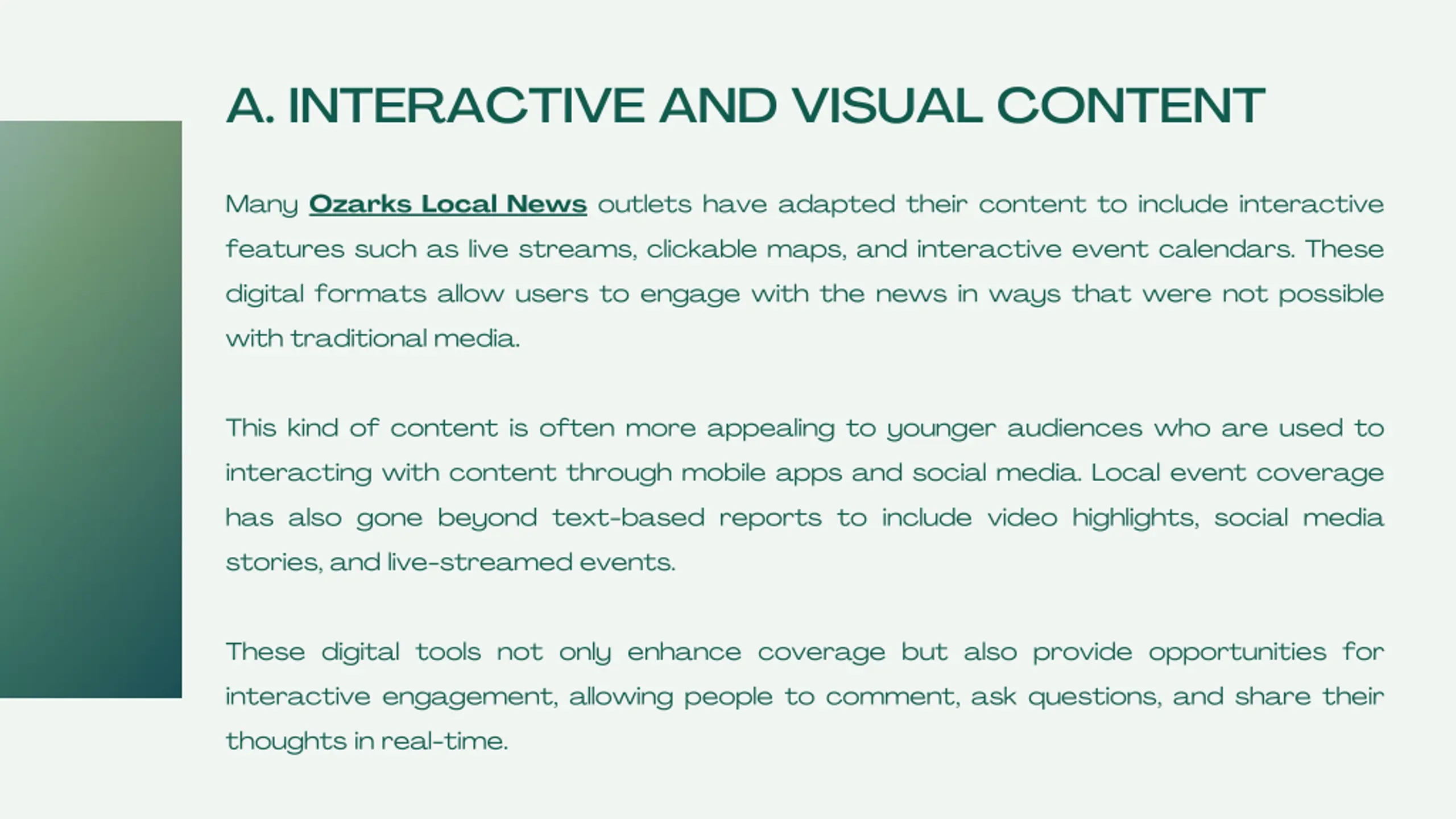 A. INTERACTIVE AND VISUAL CONTENT

Many Ozarks Local News outlets have adapted their content to include interactive features such as live streams, clickable maps, and interactive event calendars. These digital formats allow users to engage with the news in ways that were not possible with traditional media.

This kind of content is often more appealing to younger audiences who are used to interacting with content through mobile apps and social media. Local event coverage has also gone beyond text-based reports to include video highlights, social media stories, and live-streamed events.

These digital tools not only enhance coverage but also provide opportunities for interactive engagement, allowing people to comment, ask questions, and share their thoughts in real-time.